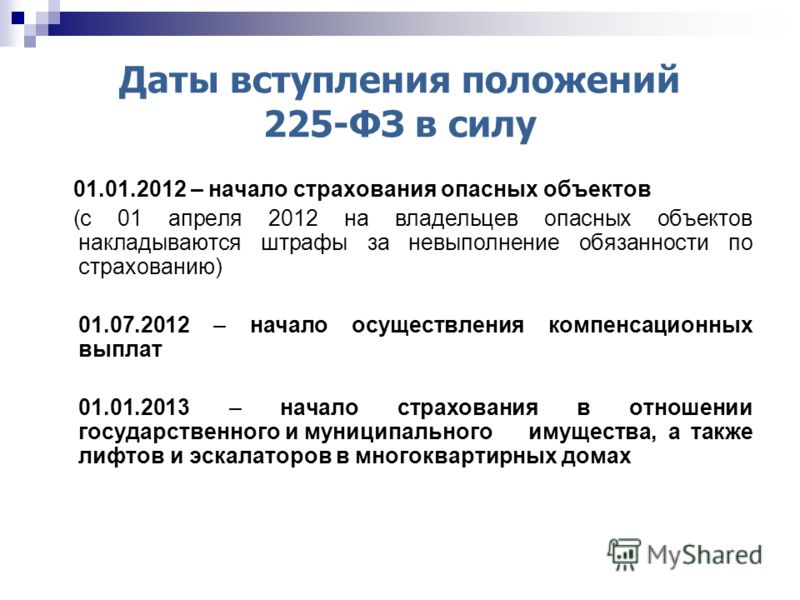 Даты вступления положений 225-ФЗ в силу

01.01.2012 – начало страхования опасных объектов
(с 01 апреля 2012 на владельцев опасных объектов накладываются штрафы за невыполнение обязанности по страхованию)

01.07.2012 – начало осуществления компенсационных выплат

01.01.2013 – начало страхования в отношении государственного и муниципального имущества, а также лифтов и эскалаторов в многоквартирных домах

MyShared